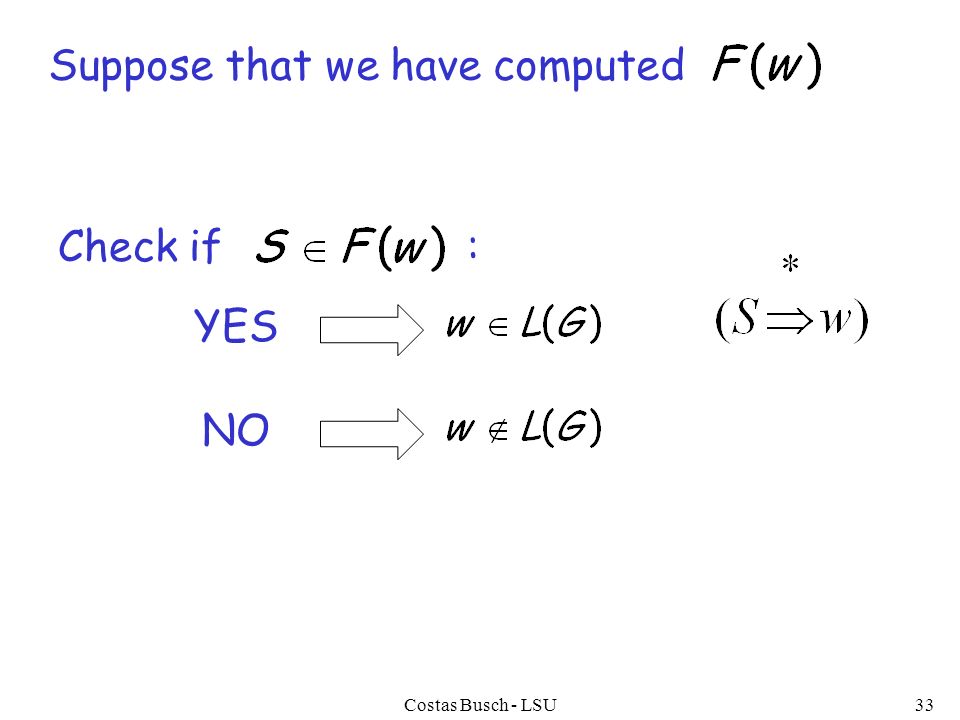 Suppose that we have computed $F(w)$

Check if $S \in F(w)$ :

YES $w \in L(G)$ $(S \overset{*}{\Rightarrow} w)$

NO $w \notin L(G)$

Costas Busch - LSU

33